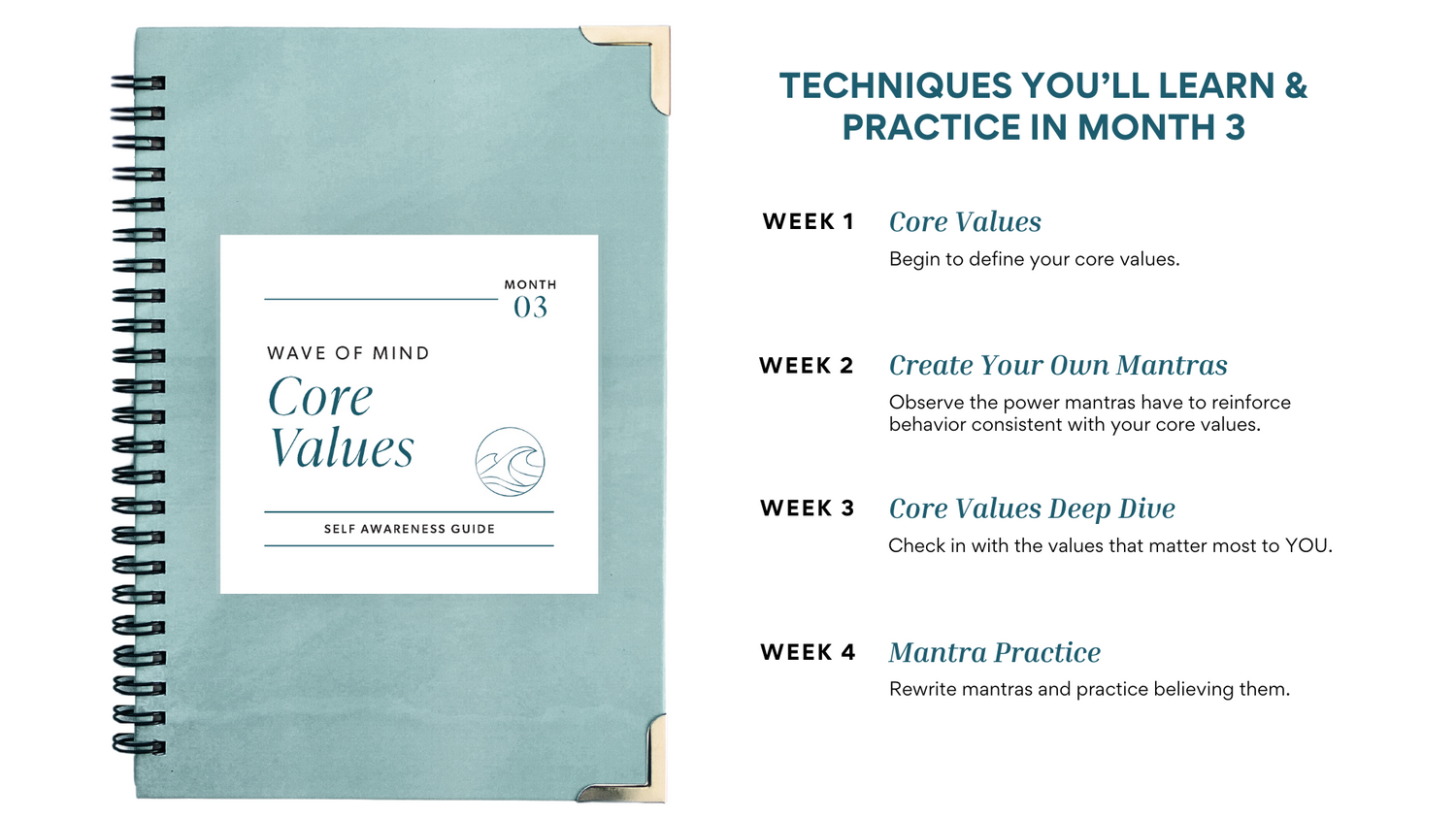 MONTH
03

WAVE OF MIND
Core Values

SELF AWARENESS GUIDE

TECHNIQUES YOU'LL LEARN & PRACTICE IN MONTH 3

WEEK 1 Core Values
Begin to define your core values.

WEEK 2 Create Your Own Mantras
Observe the power mantras have to reinforce behavior consistent with your core values.

WEEK 3 Core Values Deep Dive
Check in with the values that matter most to YOU.

WEEK 4 Mantra Practice
Rewrite mantras and practice believing them.